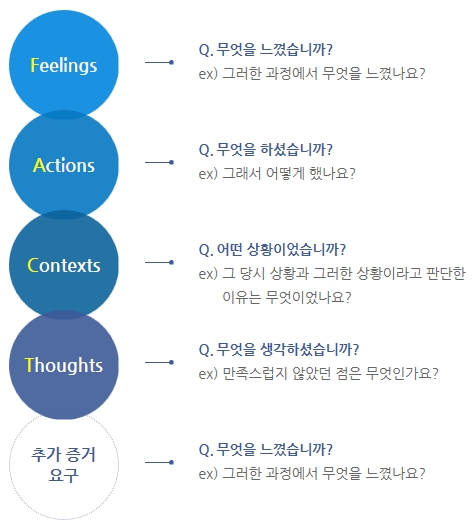 Feelings

Q. 무엇을 느꼈습니까?
ex) 그러한 과정에서 무엇을 느꼈나요?

Actions

Q. 무엇을 하셨습니까?
ex) 그래서 어떻게 했나요?

Contexts

Q. 어떤 상황이었습니까?
ex) 그 당시 상황과 그러한 상황이라고 판단한 이유는 무엇이었나요?

Thoughts

Q. 무엇을 생각하셨습니까?
ex) 만족스럽지 않았던 점은 무엇인가요?

추가 증거 요구

Q. 무엇을 느꼈습니까?
ex) 그러한 과정에서 무엇을 느꼈나요?